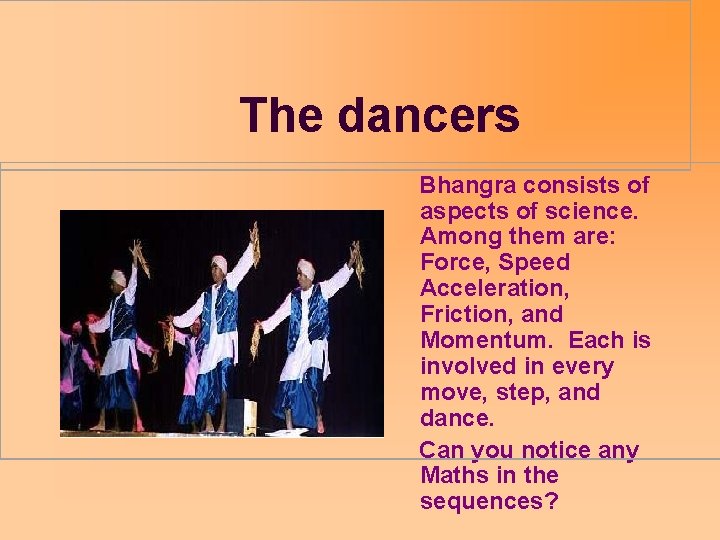 The dancers

Bhangra consists of aspects of science. Among them are: Force, Speed Acceleration, Friction, and Momentum. Each is involved in every move, step, and dance.

Can you notice any Maths in the sequences?